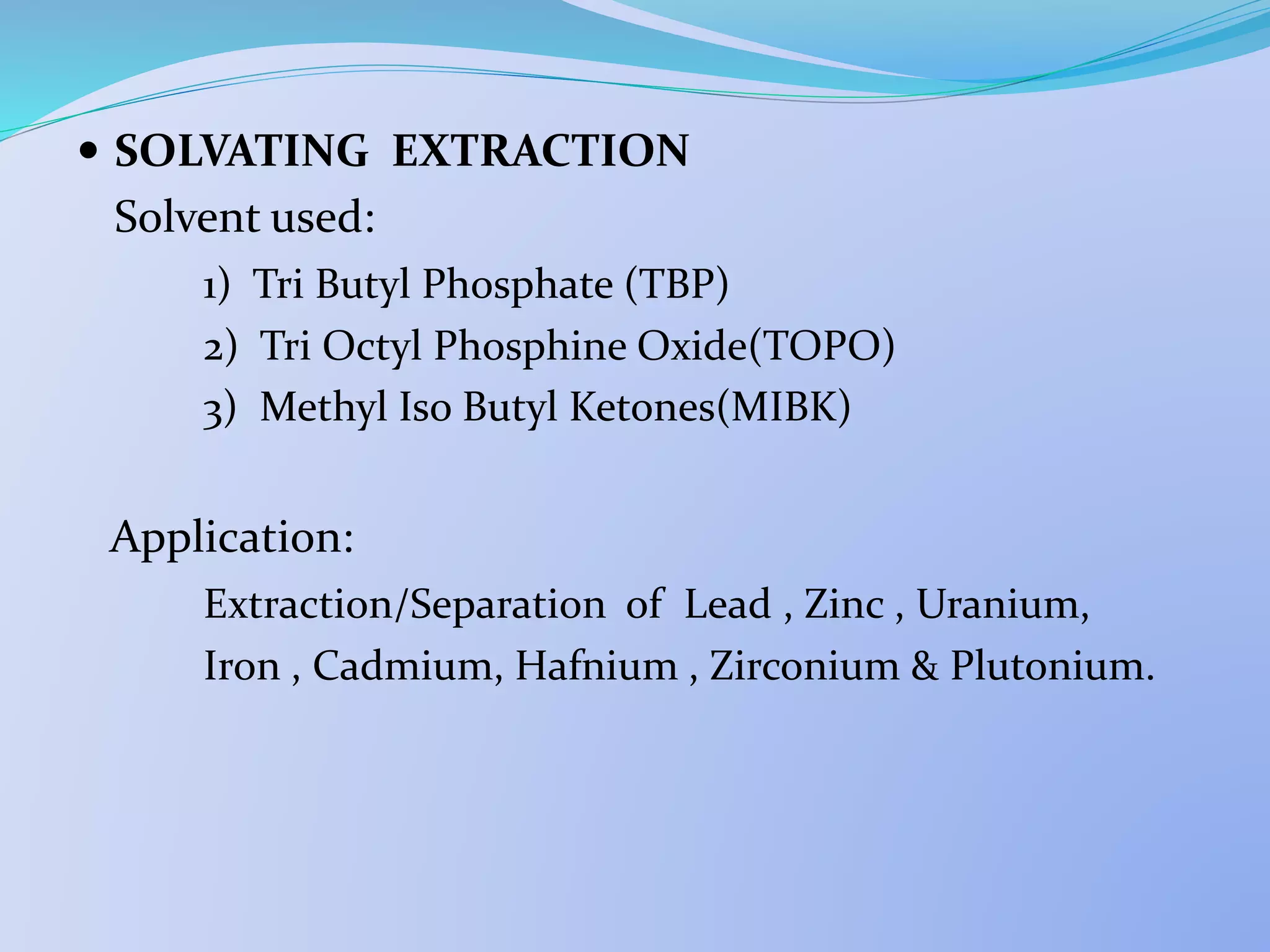 • SOLVATING EXTRACTION

Solvent used:

1) Tri Butyl Phosphate (TBP)

2) Tri Octyl Phosphine Oxide(TOPO)

3) Methyl Iso Butyl Ketones(MIBK)

Application:

Extraction/Separation of Lead , Zinc , Uranium, Iron , Cadmium, Hafnium , Zirconium & Plutonium.